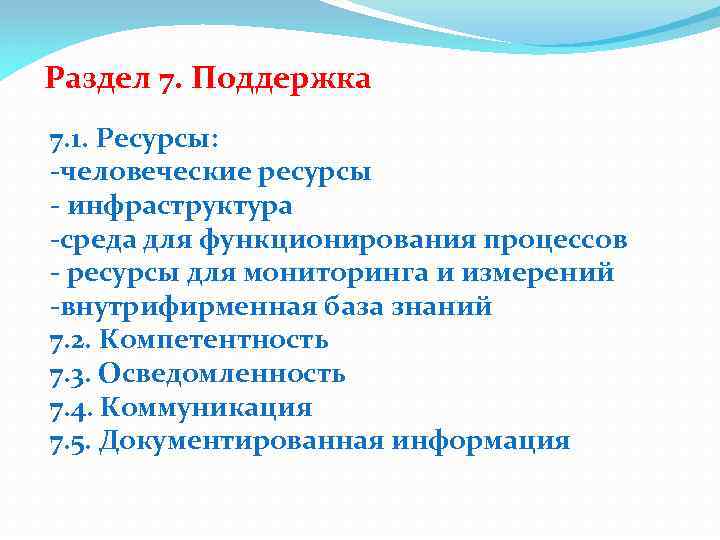 Раздел 7. Поддержка

7.1. Ресурсы:
-человеческие ресурсы
- инфраструктура
-среда для функционирования процессов
- ресурсы для мониторинга и измерений
-внутрифирменная база знаний
7.2. Компетентность
7.3. Осведомленность
7.4. Коммуникация
7.5. Документированная информация